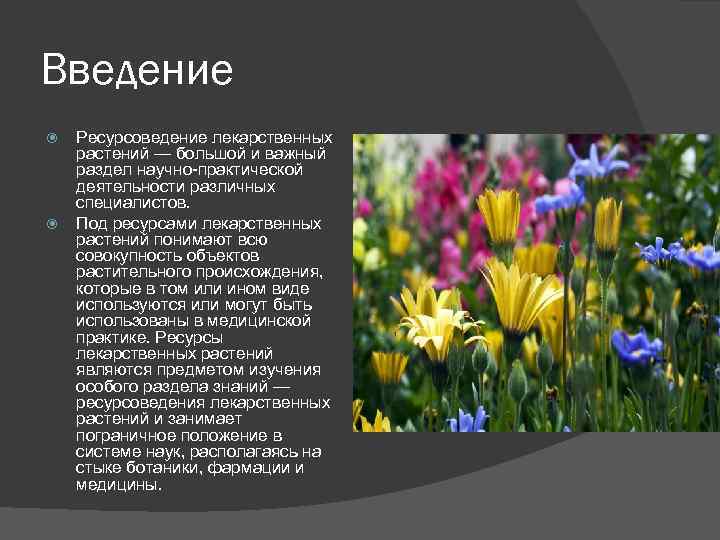 Введение

Ресурсоведение лекарственных растений — большой и важный раздел научно-практической деятельности различных специалистов.

Под ресурсами лекарственных растений понимают всю совокупность объектов растительного происхождения, которые в том или ином виде используются или могут быть использованы в медицинской практике. Ресурсы лекарственных растений являются предметом изучения особого раздела знаний — ресурсоведения лекарственных растений и занимает пограничное положение в системе наук, располагаясь на стыке ботаники, фармации и медицины.